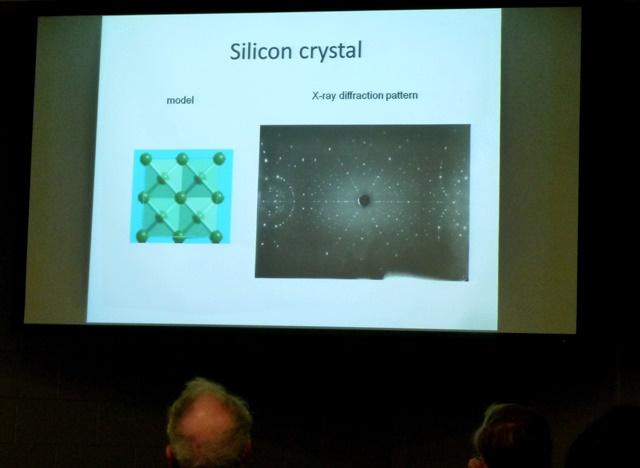 Silicon crystal

model

X-ray diffraction pattern